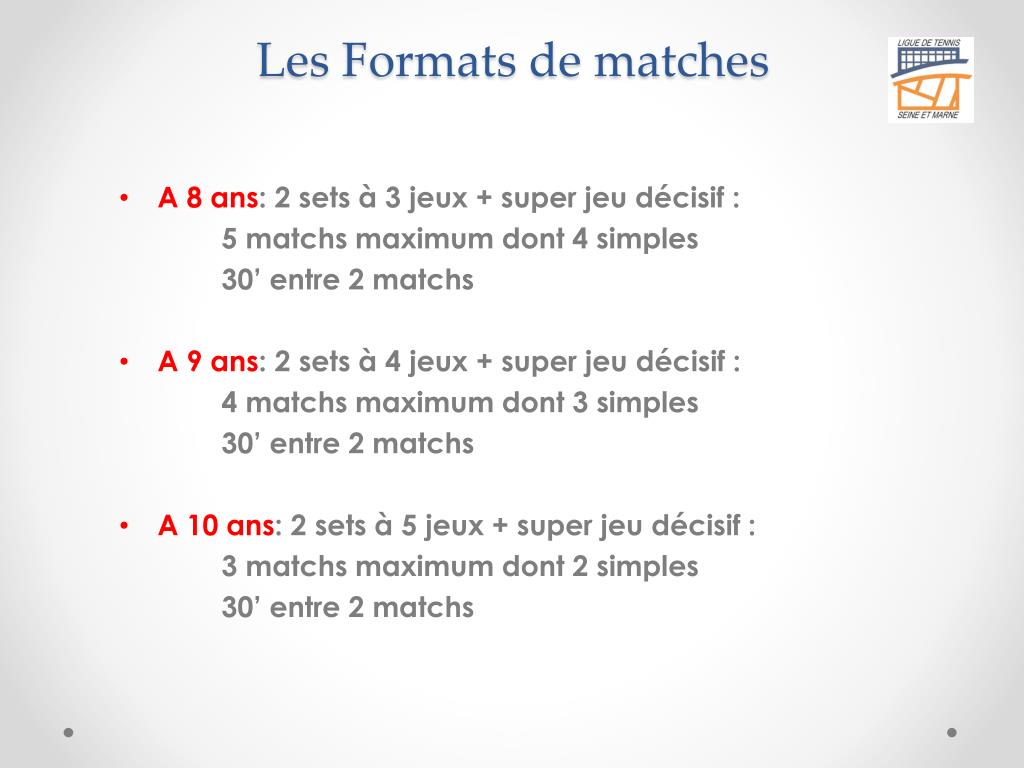 Les Formats de matches

LIGUE DE TENNIS
SEINE ET MARNE

• A 8 ans: 2 sets à 3 jeux + super jeu décisif :
5 matchs maximum dont 4 simples
30’ entre 2 matchs

• A 9 ans: 2 sets à 4 jeux + super jeu décisif :
4 matchs maximum dont 3 simples
30’ entre 2 matchs

• A 10 ans: 2 sets à 5 jeux + super jeu décisif :
3 matchs maximum dont 2 simples
30’ entre 2 matchs